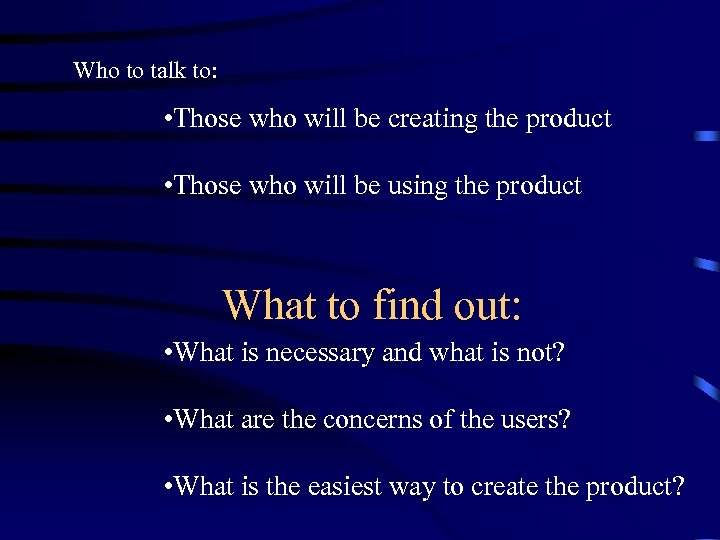 Who to talk to:

•Those who will be creating the product

•Those who will be using the product

What to find out:

•What is necessary and what is not?

•What are the concerns of the users?

•What is the easiest way to create the product?